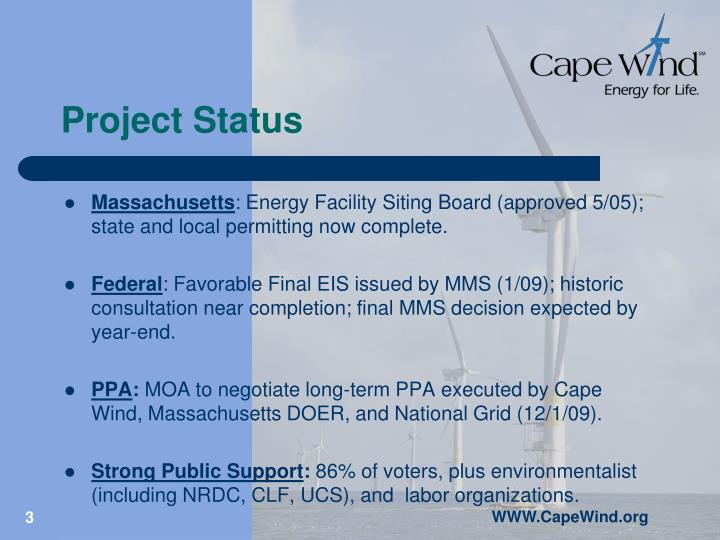 Cape Wind℠
Energy for Life.

Project Status

- Massachusetts: Energy Facility Siting Board (approved 5/05); state and local permitting now complete.

- Federal: Favorable Final EIS issued by MMS (1/09); historic consultation near completion; final MMS decision expected by year-end.

- PPA: MOA to negotiate long-term PPA executed by Cape Wind, Massachusetts DOER, and National Grid (12/1/09).

- Strong Public Support: 86% of voters, plus environmentalist (including NRDC, CLF, UCS), and labor organizations.

3

WWW.CapeWind.org